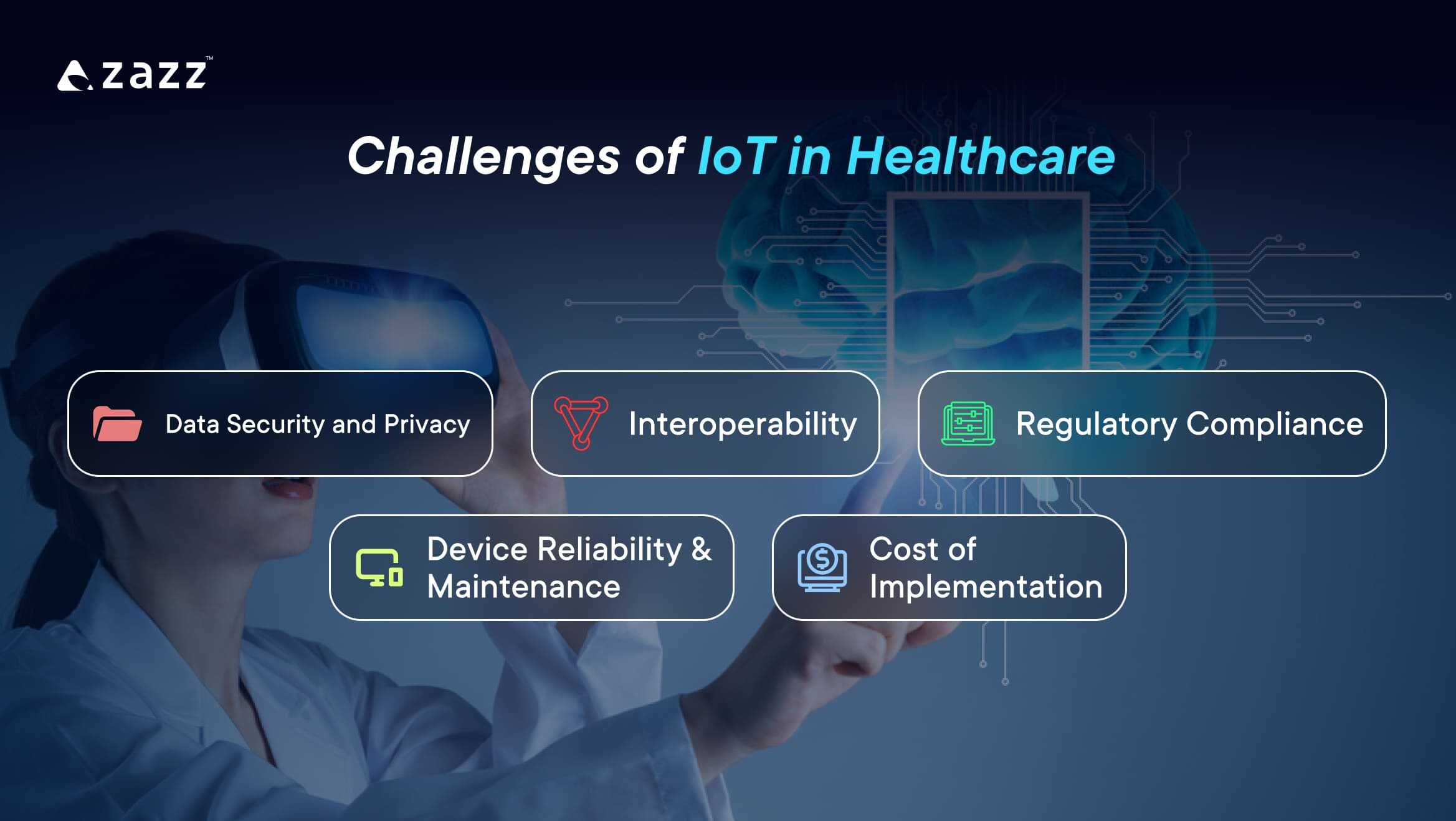 zazz™

Challenges of IoT in Healthcare

Data Security and Privacy

Interoperability

Regulatory Compliance

Device Reliability & Maintenance

Cost of Implementation